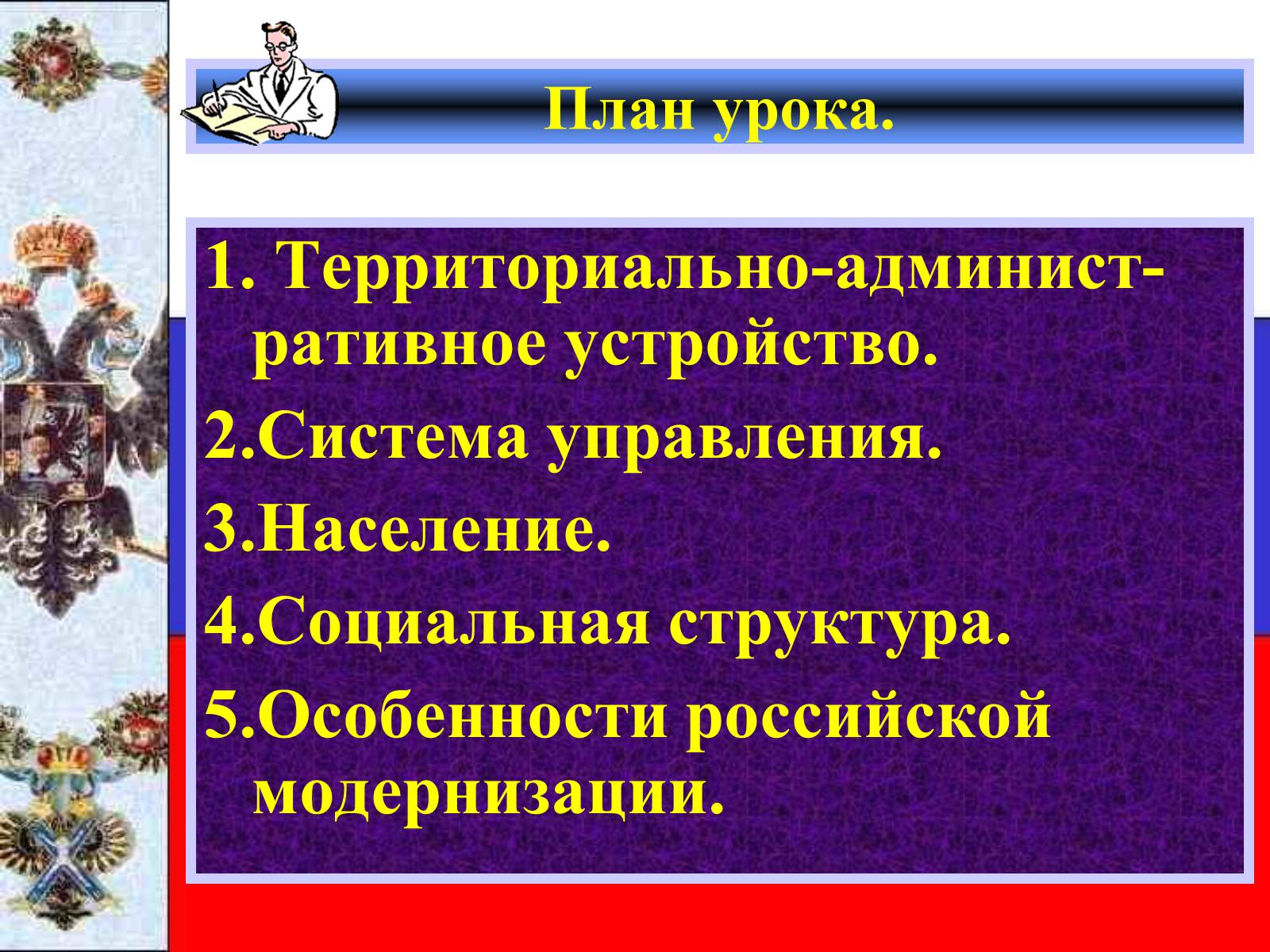 План урока.

1. Территориально-административное устройство.
2.Система управления.
3.Население.
4.Социальная структура.
5.Особенности российской модернизации.